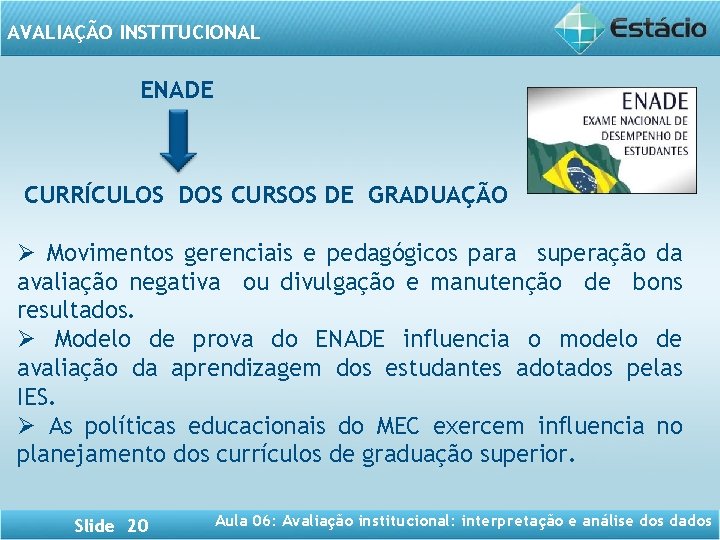 AVALIAÇÃO INSTITUCIONAL

Estácio

ENADE

ENADE
EXAME NACIONAL DE
DESEMPENHO DE
ESTUDANTES

CURRÍCULOS DOS CURSOS DE GRADUAÇÃO

➢ Movimentos gerenciais e pedagógicos para superação da avaliação negativa ou divulgação e manutenção de bons resultados.
➢ Modelo de prova do ENADE influencia o modelo de avaliação da aprendizagem dos estudantes adotados pelas IES.
➢ As políticas educacionais do MEC exercem influencia no planejamento dos currículos de graduação superior.

Slide 20

Aula 06: Avaliação institucional: interpretação e análise dos dados